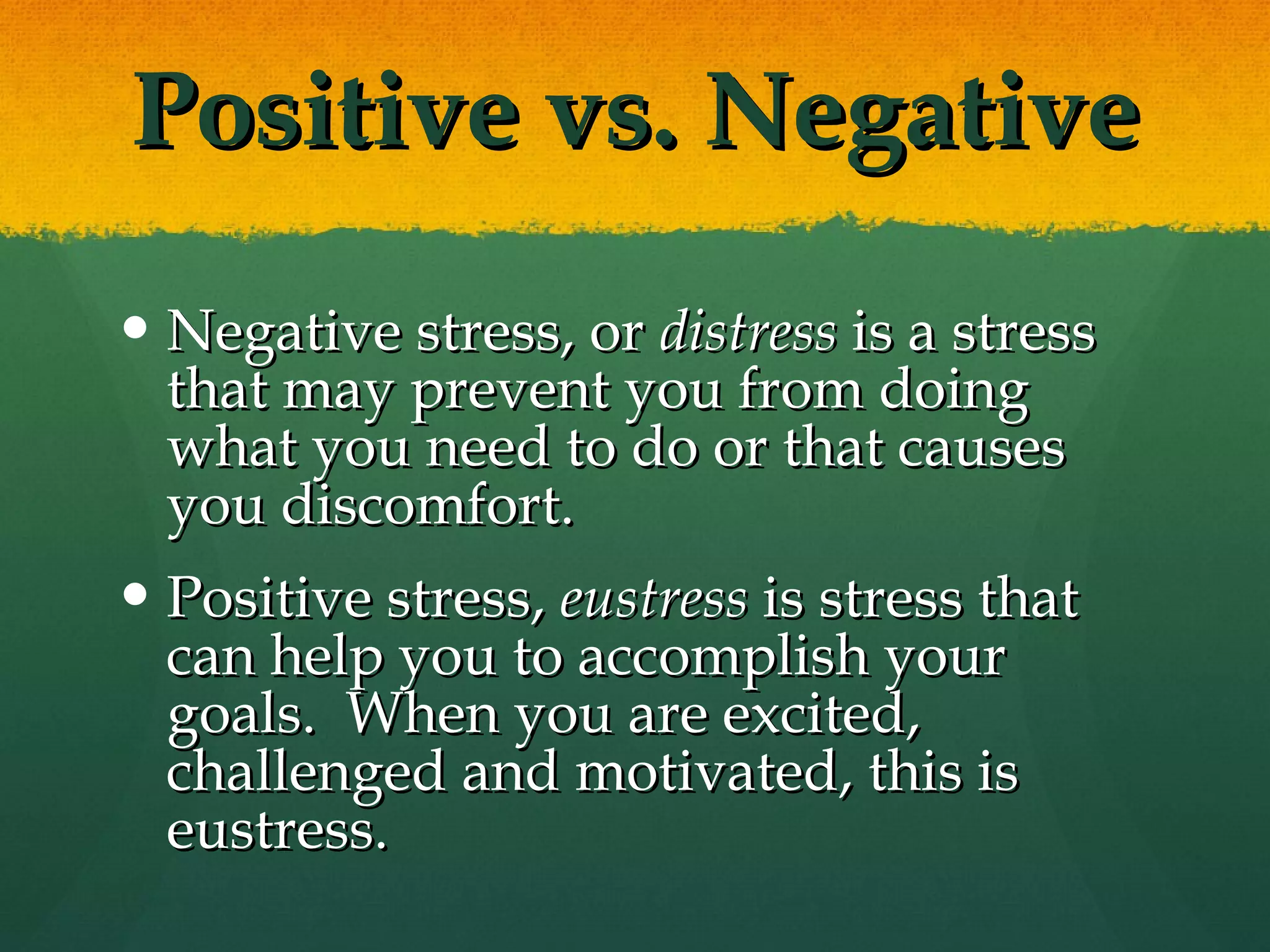 Positive vs. Negative

• Negative stress, or distress is a stress that may prevent you from doing what you need to do or that causes you discomfort.

• Positive stress, eustress is stress that can help you to accomplish your goals. When you are excited, challenged and motivated, this is eustress.